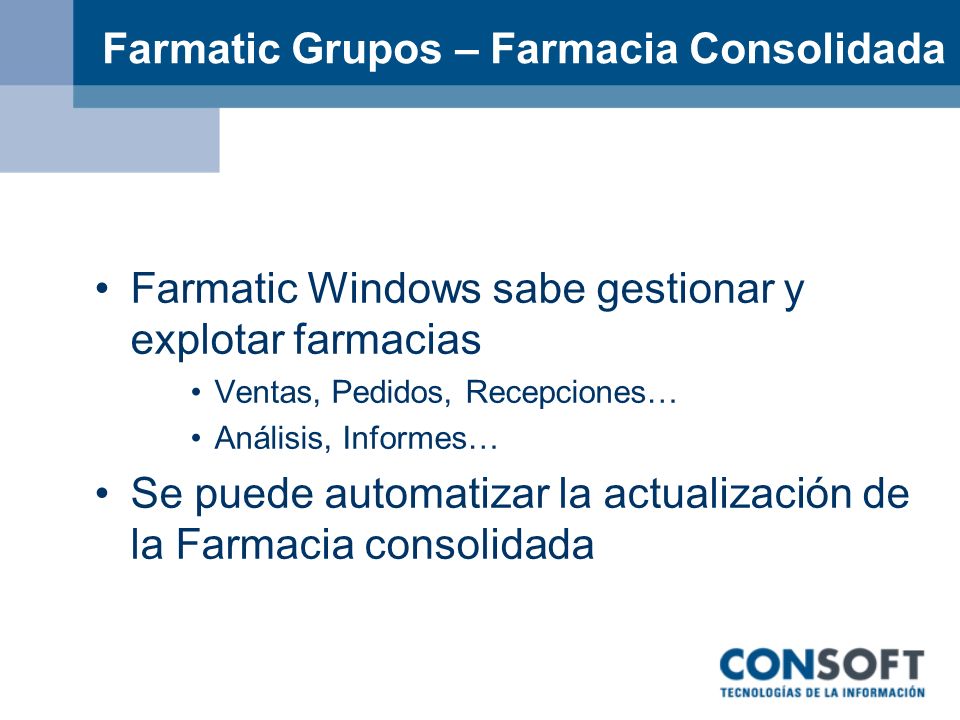 Farmatic Grupos – Farmacia Consolidada

• Farmatic Windows sabe gestionar y explotar farmacias
  • Ventas, Pedidos, Recepciones…
  • Análisis, Informes…
• Se puede automatizar la actualización de la Farmacia consolidada

CONSOFT
TECNOLOGÍAS DE LA INFORMACIÓN